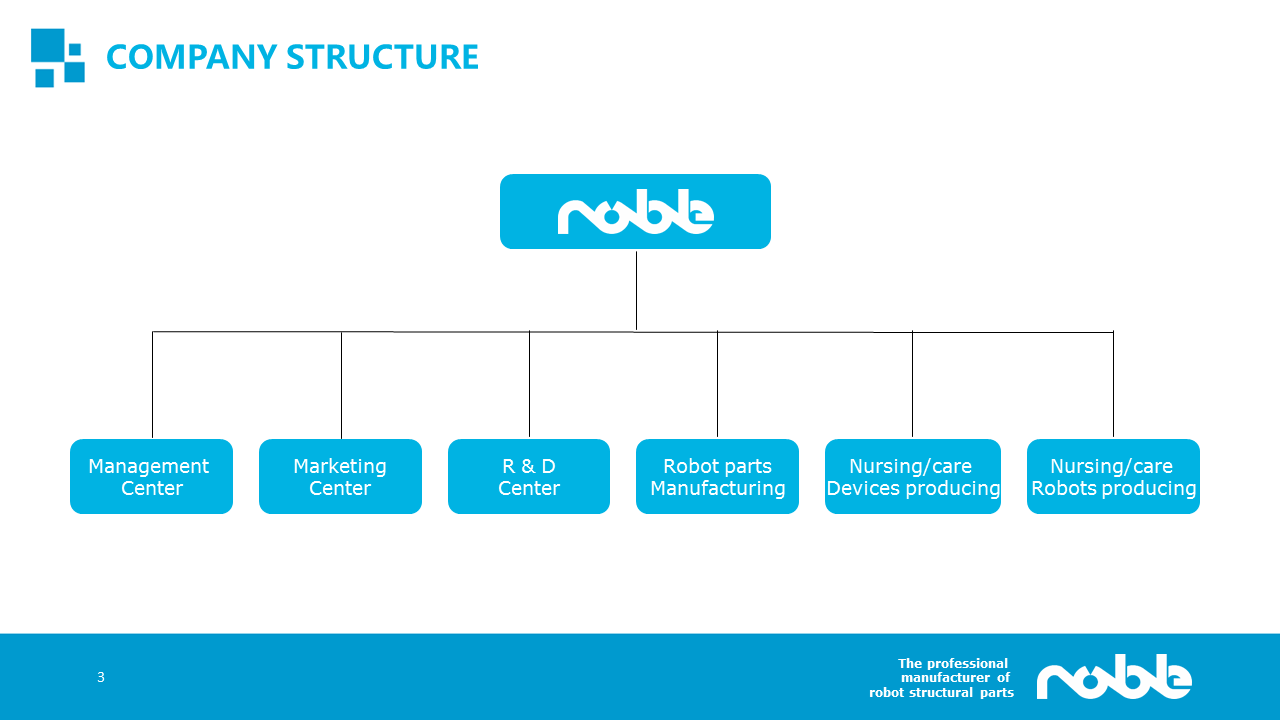 COMPANY STRUCTURE

noble

Management Center

Marketing Center

R & D Center

Robot parts Manufacturing

Nursing/care Devices producing

Nursing/care Robots producing

3

The professional manufacturer of robot structural parts

noble